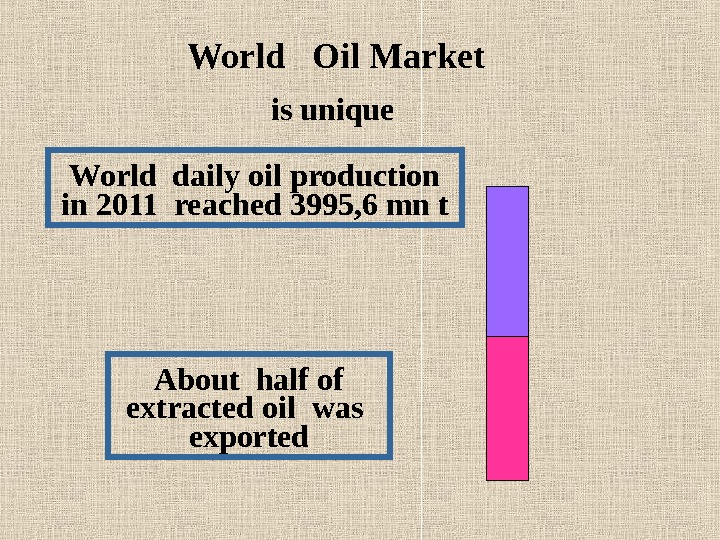 World Oil Market

is unique

World daily oil production in 2011 reached 3995,6 mn t

About half of extracted oil was exported